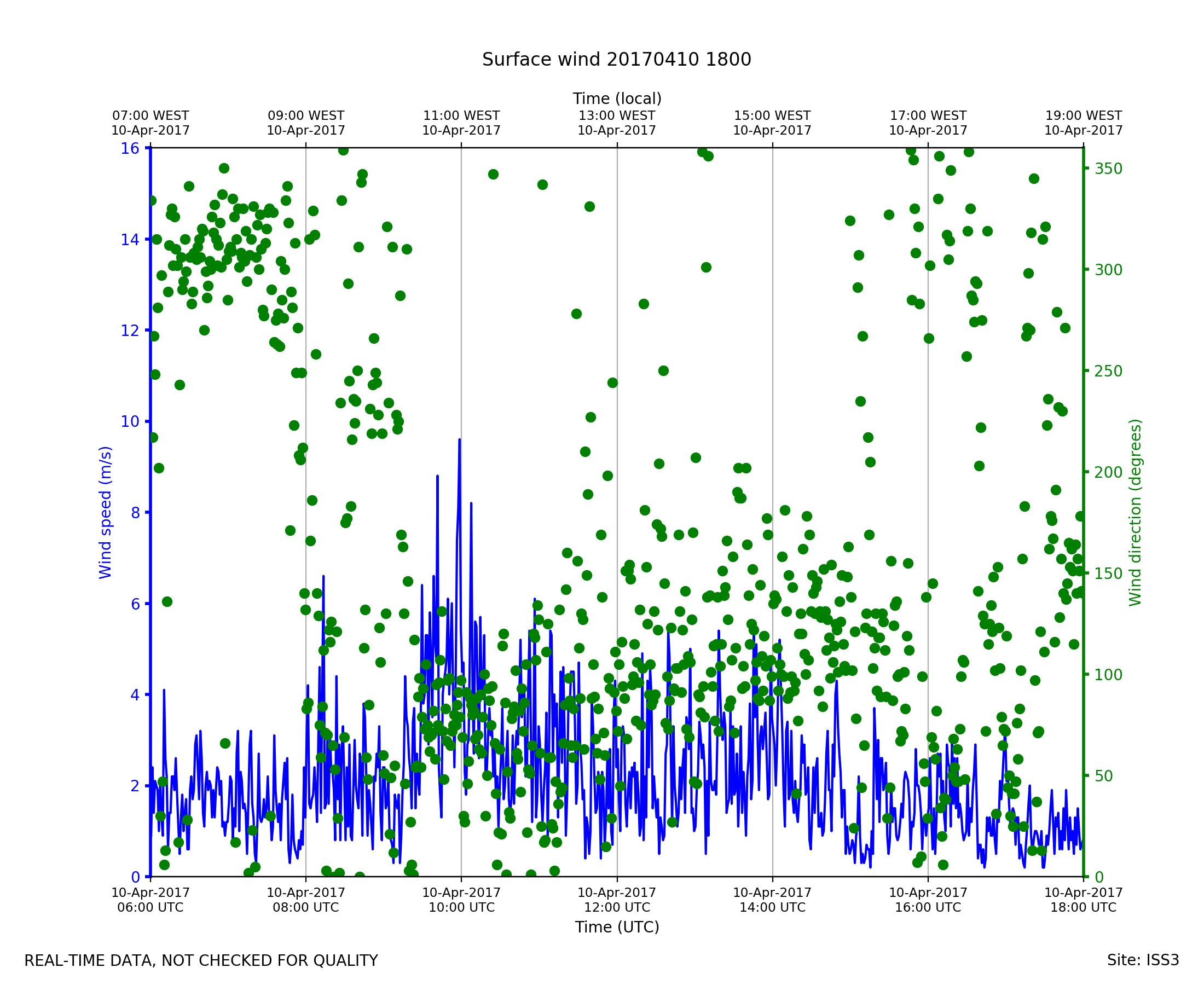 Surface wind 20170410 1800

Time (local)

07:00 WEST
10-Apr-2017

09:00 WEST
10-Apr-2017

11:00 WEST
10-Apr-2017

13:00 WEST
10-Apr-2017

15:00 WEST
10-Apr-2017

17:00 WEST
10-Apr-2017

19:00 WEST
10-Apr-2017

Wind speed (m/s)

16
14
12
10
8
6
4
2
0

Wind direction (degrees)

350
300
250
200
150
100
50
0

10-Apr-2017
06:00 UTC

10-Apr-2017
08:00 UTC

10-Apr-2017
10:00 UTC

10-Apr-2017
12:00 UTC

10-Apr-2017
14:00 UTC

10-Apr-2017
16:00 UTC

10-Apr-2017
18:00 UTC

Time (UTC)

REAL-TIME DATA, NOT CHECKED FOR QUALITY

Site: ISS3